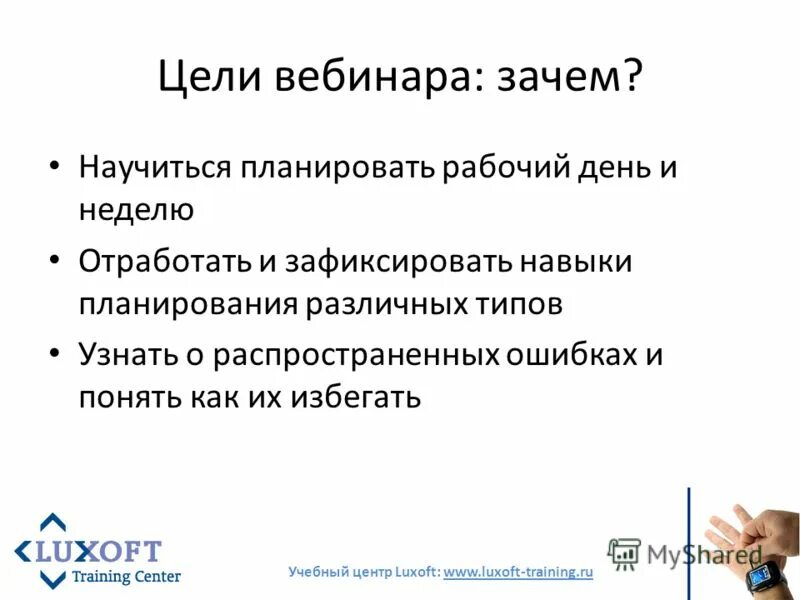 Цели вебинара: зачем?

• Научиться планировать рабочий день и неделю
• Отработать и зафиксировать навыки планирования различных типов
• Узнать о распространенных ошибках и понять как их избегать

LUXOFT Training Center

Учебный центр Luxoft: www.luxoft-training.ru

MyShared